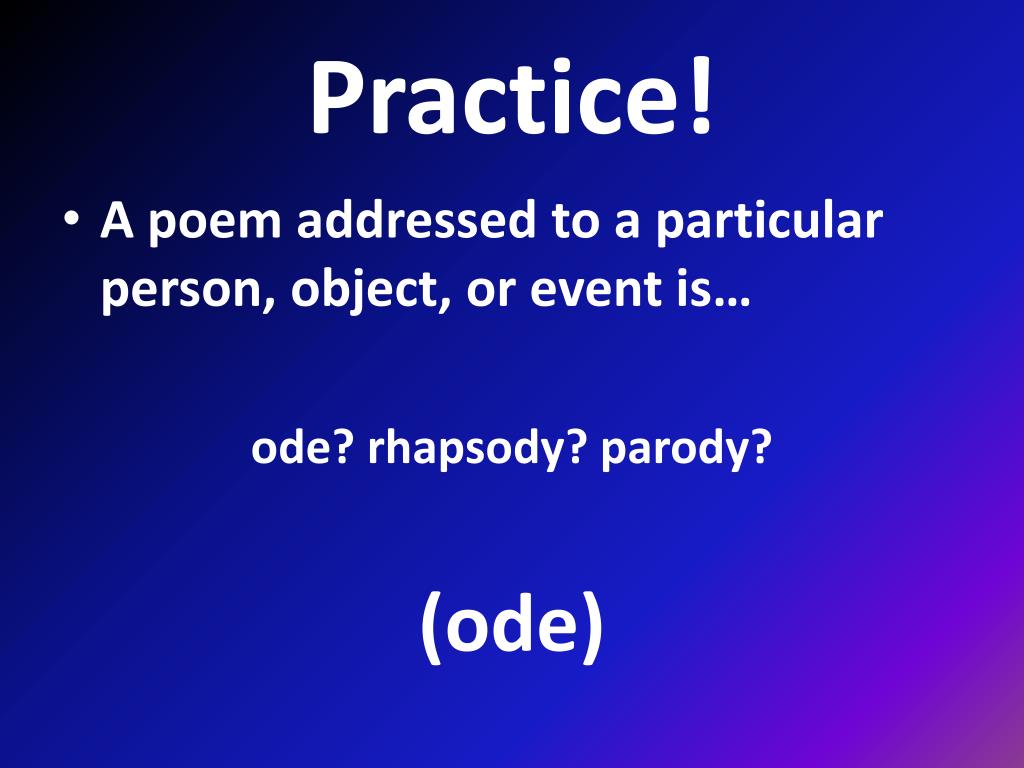 Practice!

• A poem addressed to a particular person, object, or event is…

ode? rhapsody? parody?

(ode)